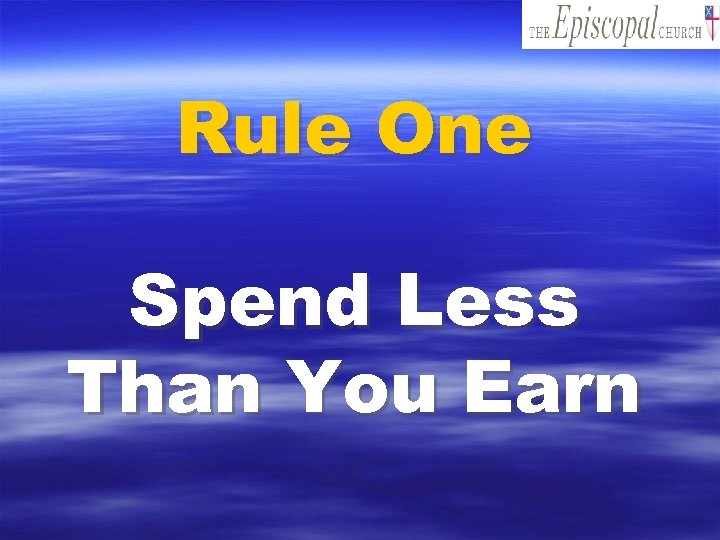 THE Episcopal CHURCH

Rule One

Spend Less Than You Earn